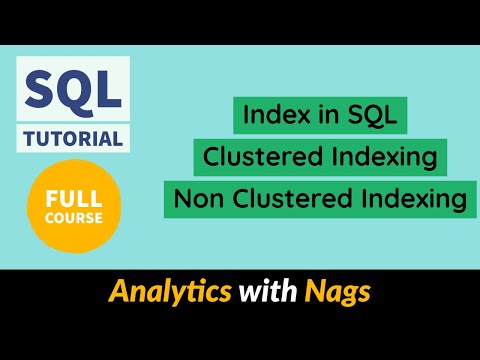 SQL
TUTORIAL

FULL
COURSE

Index in SQL
Clustered Indexing
Non Clustered Indexing

Analytics with Nags